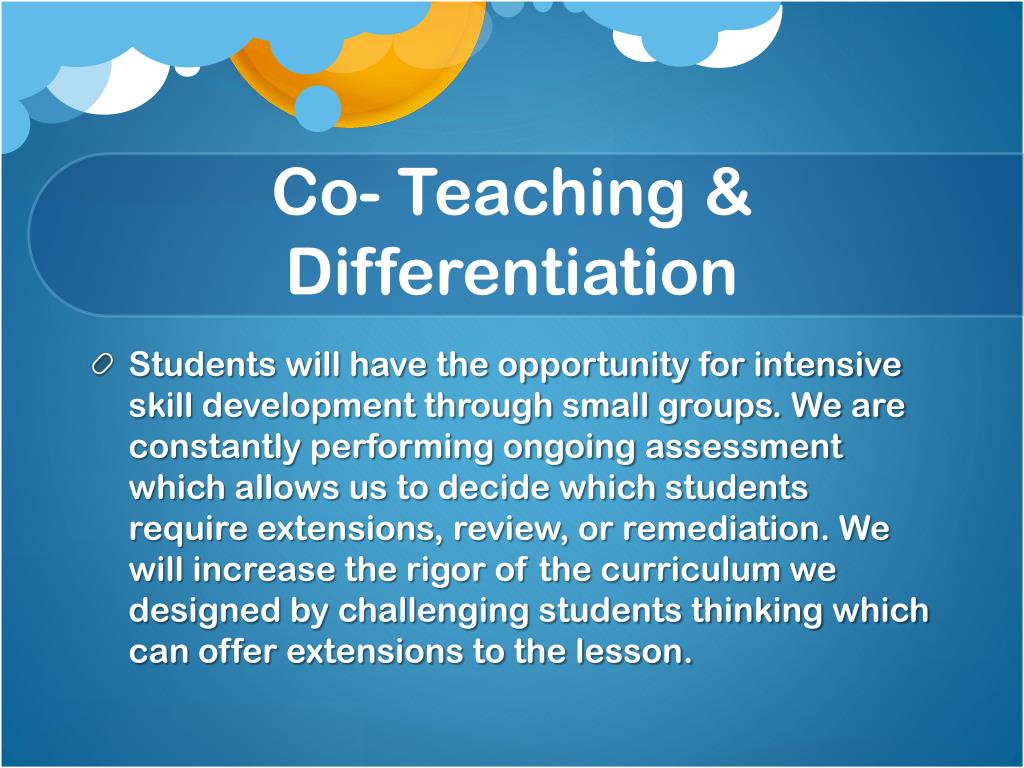 Co- Teaching & Differentiation

Students will have the opportunity for intensive skill development through small groups. We are constantly performing ongoing assessment which allows us to decide which students require extensions, review, or remediation. We will increase the rigor of the curriculum we designed by challenging students thinking which can offer extensions to the lesson.